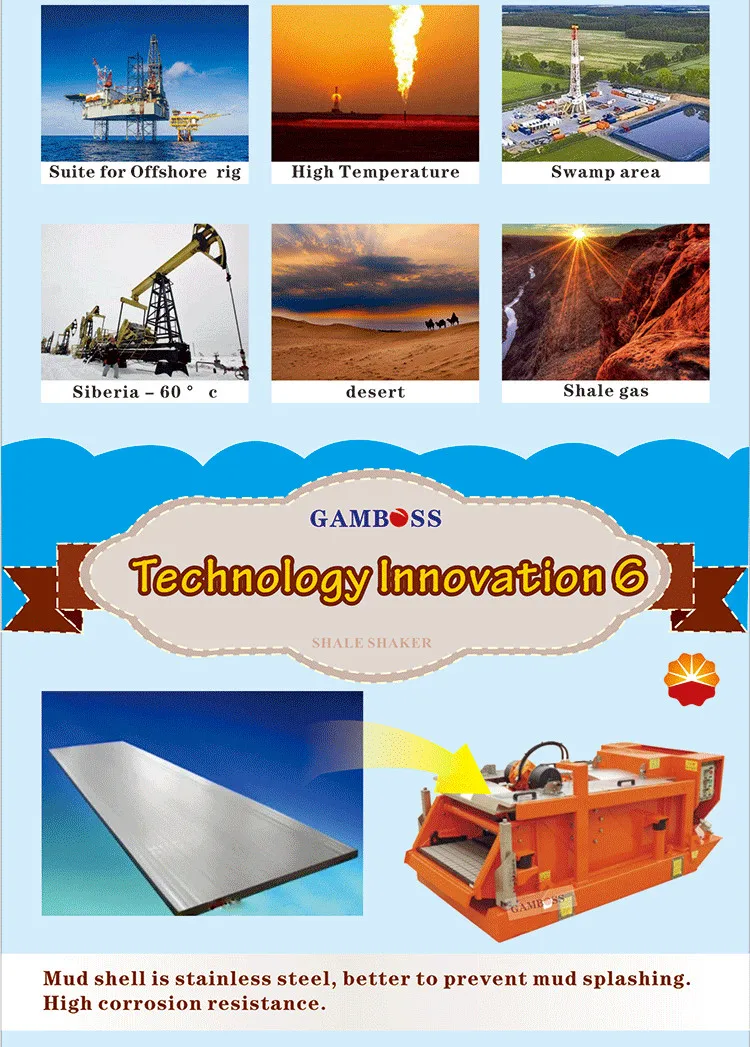 Suite for Offshore rig

High Temperature

Swamp area

Siberia – 60 ° c

desert

Shale gas

GAMBOSS

Technology Innovation 6

SHALE SHAKER

GAMBOSS

Mud shell is stainless steel, better to prevent mud splashing. High corrosion resistance.